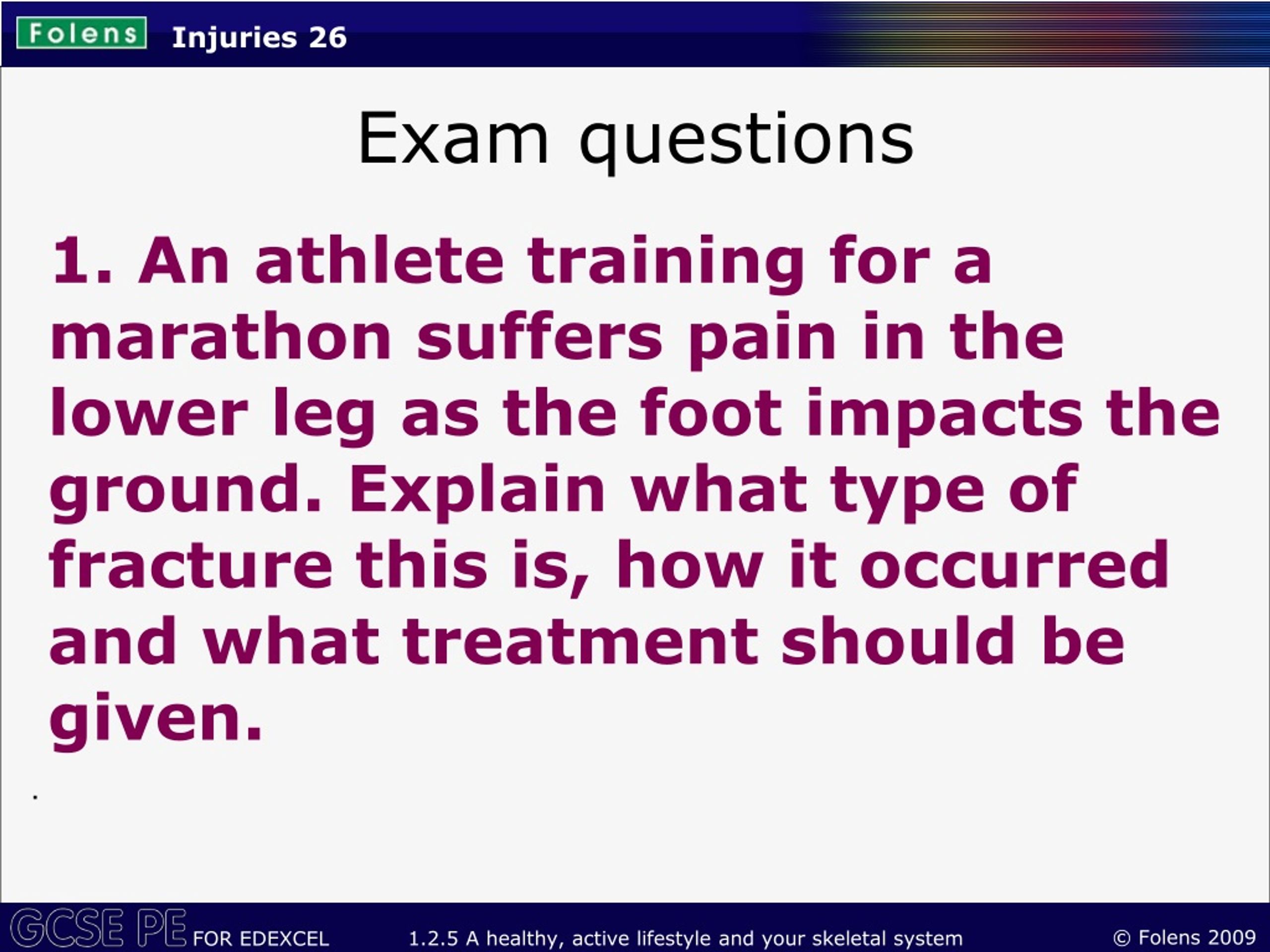 Folens Injuries 26

Exam questions

1. An athlete training for a marathon suffers pain in the lower leg as the foot impacts the ground. Explain what type of fracture this is, how it occurred and what treatment should be given.

.

GCSE PE FOR EDEXCEL 1.2.5 A healthy, active lifestyle and your skeletal system © Folens 2009